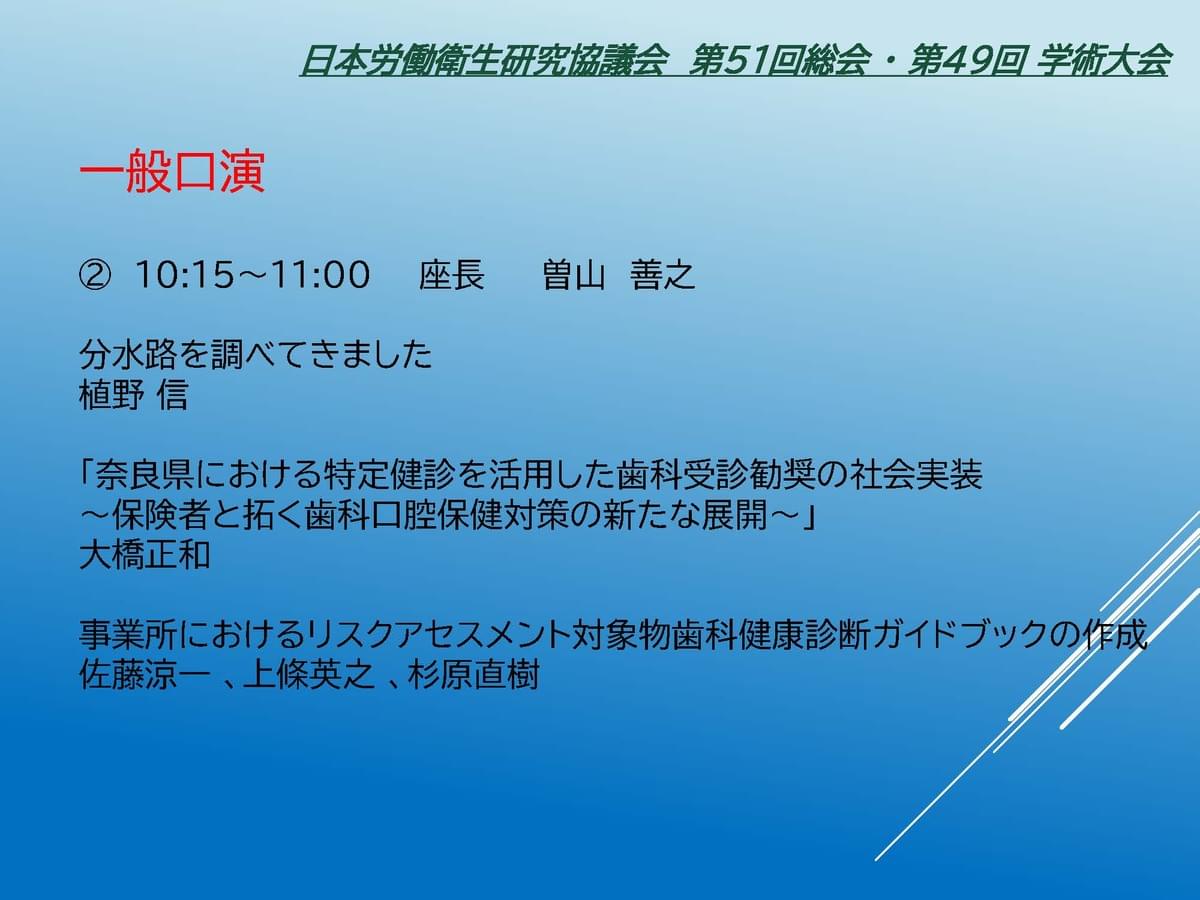 日本労働衛生研究協議会　第51回総会・第49回 学術大会

一般口演

② 10:15～11:00　座長　曽山　善之

分水路を調べてきました
植野 信

「奈良県における特定健診を活用した歯科受診勧奨の社会実装
～保険者と拓く歯科口腔保健対策の新たな展開～」
大橋正和

事業所におけるリスクアセスメント対象物歯科健康診断ガイドブックの作成
佐藤涼一 、上條英之 、杉原直樹